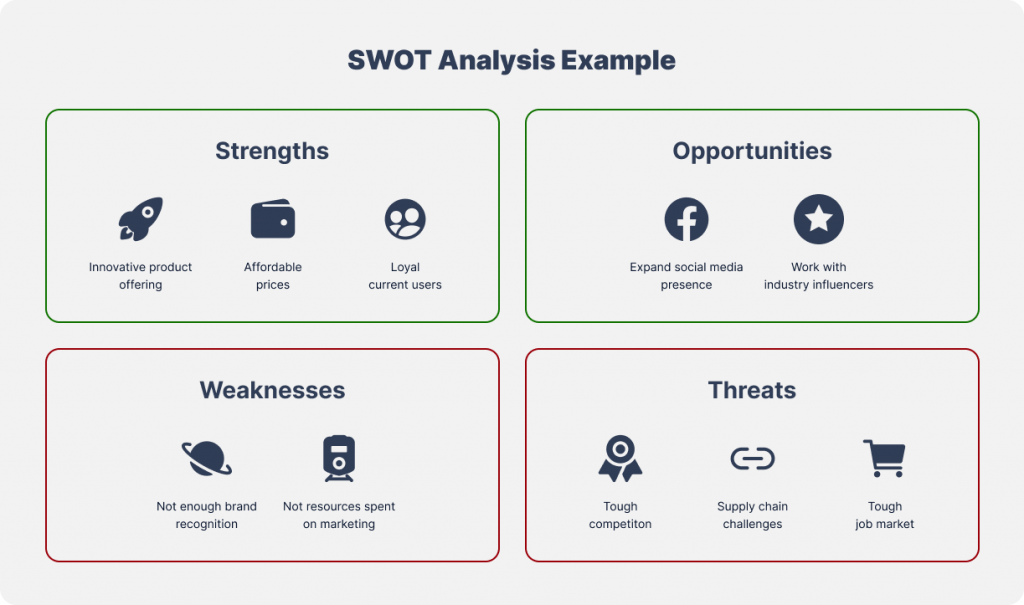 SWOT Analysis Example

Strengths

Innovative product offering

Affordable prices

Loyal current users

Opportunities

Expand social media presence

Work with industry influencers

Weaknesses

Not enough brand recognition

Not resources spent on marketing

Threats

Tough competiton

Supply chain challenges

Tough job market